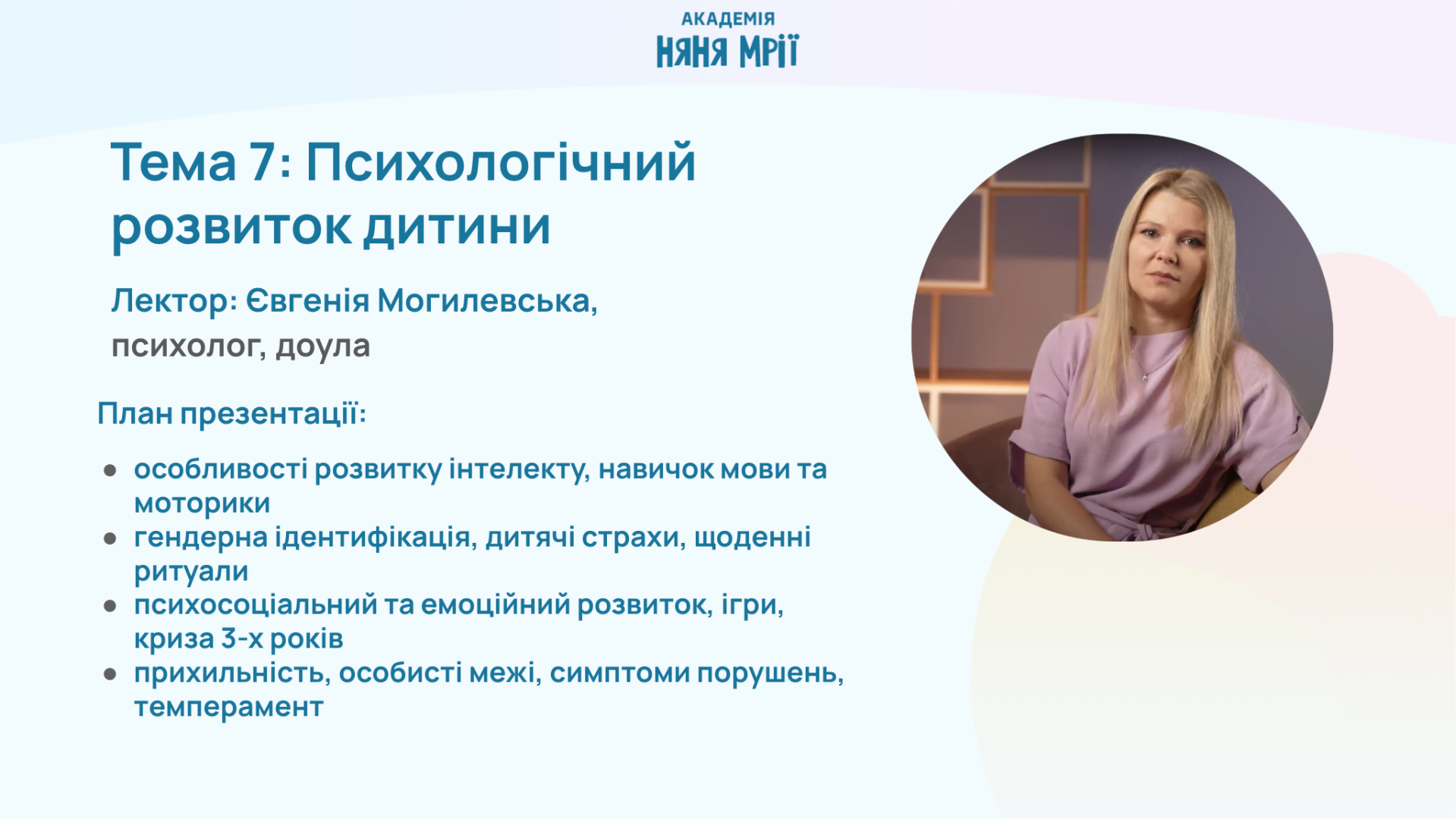 АКАДЕМІЯ
НЯНЯ МРІЇ

Тема 7: Психологічний розвиток дитини

Лектор: Євгенія Могилевська,
психолог, доула

План презентації:

- особливості розвитку інтелекту, навичок мови та моторики
- гендерна ідентифікація, дитячі страхи, щоденні ритуали
- психосоціальний та емоційний розвиток, ігри, криза 3-х років
- прихильність, особисті межі, симптоми порушень, темперамент